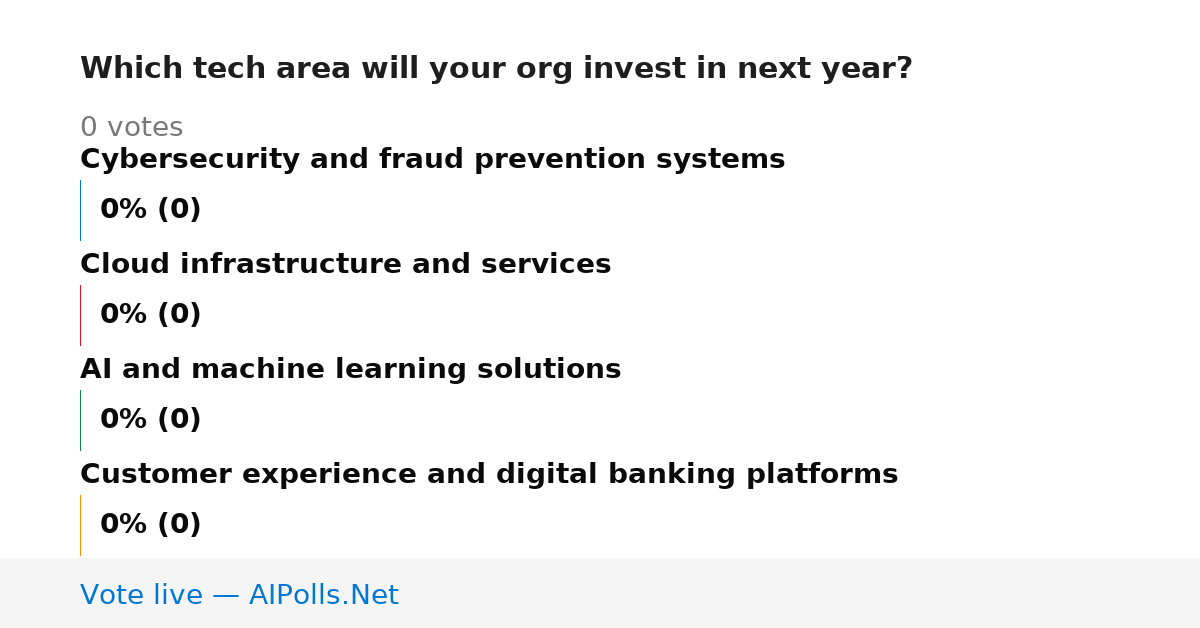 Which tech area will your org invest in next year?

0 votes

Cybersecurity and fraud prevention systems

0% (0)

Cloud infrastructure and services

0% (0)

AI and machine learning solutions

0% (0)

Customer experience and digital banking platforms

0% (0)

Vote live — AIPolls.Net